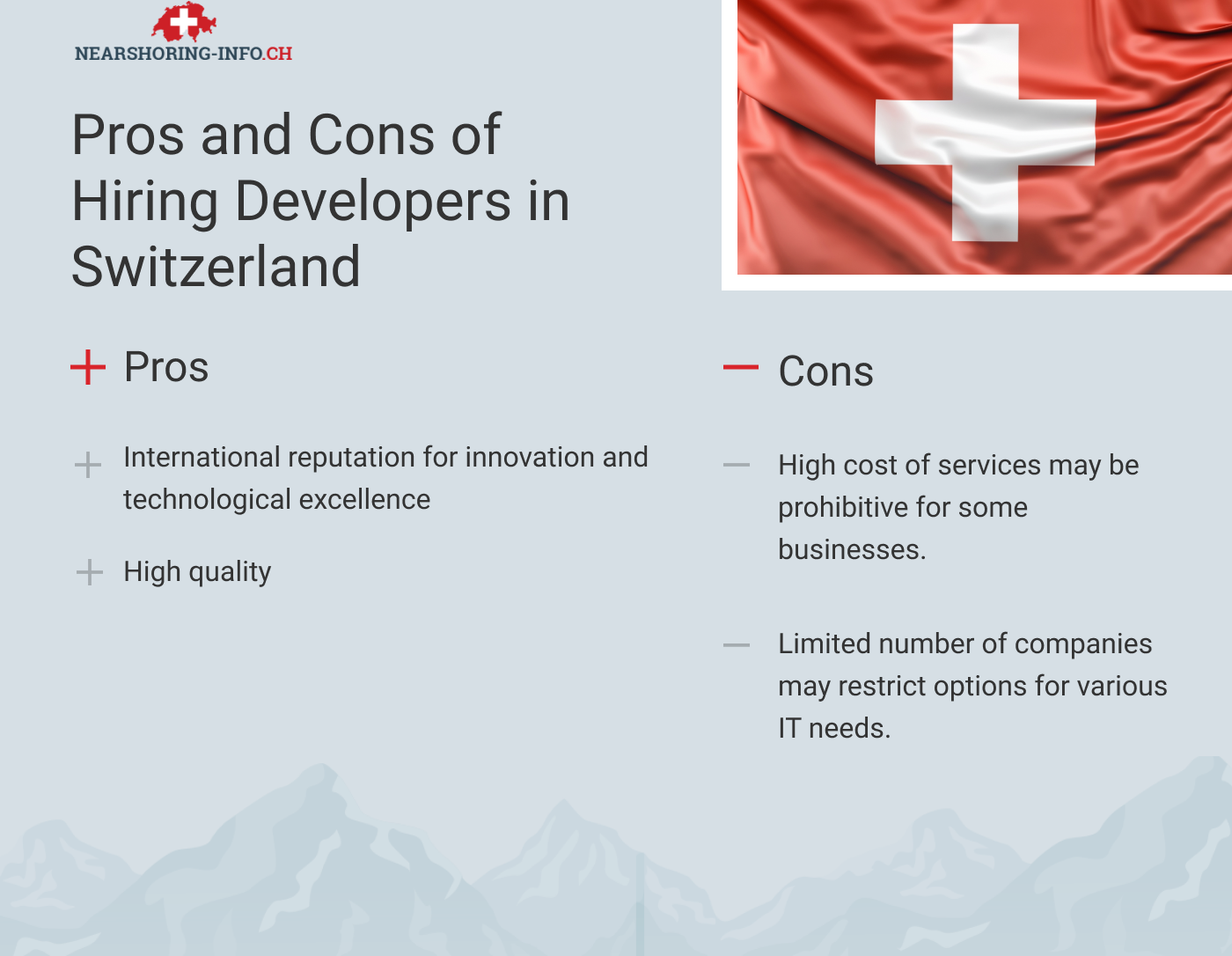 NEARSHORING-INFO.CH

Pros and Cons of Hiring Developers in Switzerland

+ Pros

+ International reputation for innovation and technological excellence

+ High quality

— Cons

— High cost of services may be prohibitive for some businesses.

— Limited number of companies may restrict options for various IT needs.